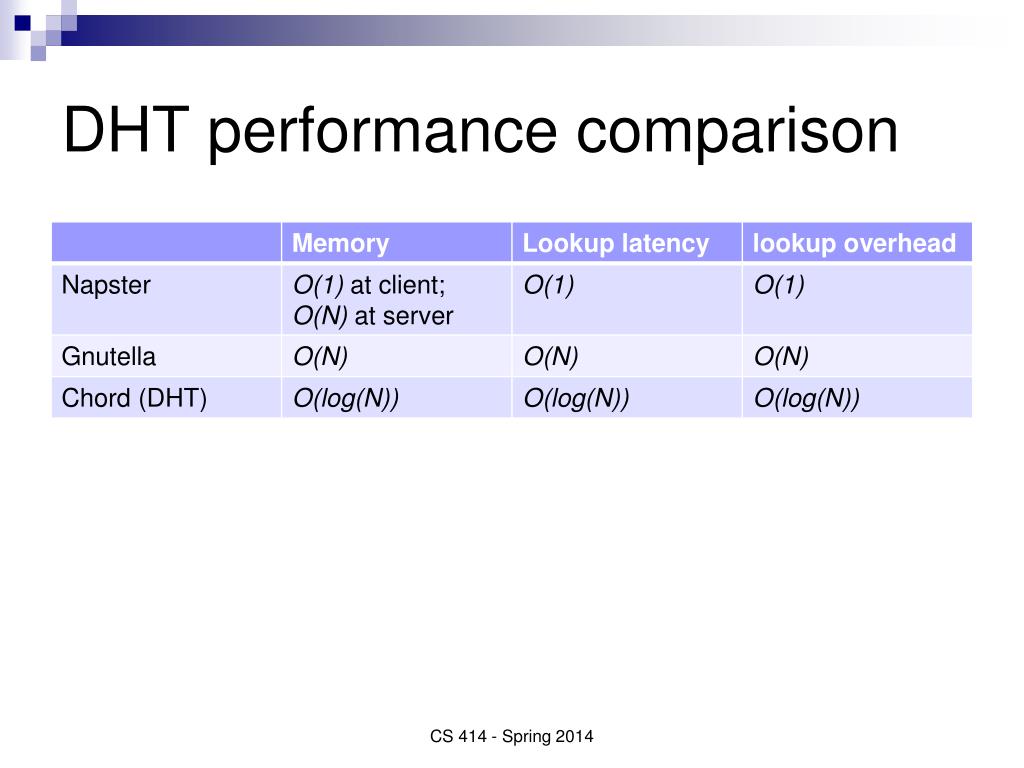 DHT performance comparison

| | Memory | Lookup latency | lookup overhead |
|---|---|---|---|
| Napster | $O(1)$ at client; $O(N)$ at server | $O(1)$ | $O(1)$ |
| Gnutella | $O(N)$ | $O(N)$ | $O(N)$ |
| Chord (DHT) | $O(log(N))$ | $O(log(N))$ | $O(log(N))$ |

CS 414 - Spring 2014